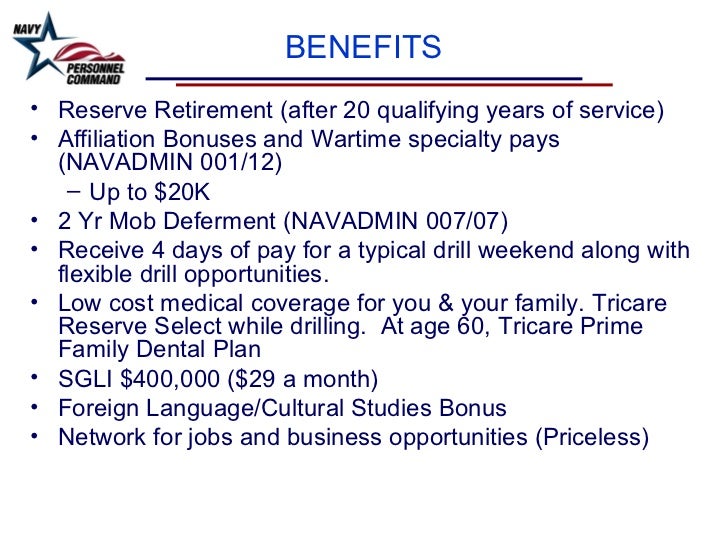 NAVY
PERSONNEL
COMMAND

BENEFITS

• Reserve Retirement (after 20 qualifying years of service)
• Affiliation Bonuses and Wartime specialty pays (NAVADMIN 001/12)
  – Up to \$20K
• 2 Yr Mob Deferment (NAVADMIN 007/07)
• Receive 4 days of pay for a typical drill weekend along with flexible drill opportunities.
• Low cost medical coverage for you & your family. Tricare Reserve Select while drilling. At age 60, Tricare Prime Family Dental Plan
• SGLI \$400,000 (\$29 a month)
• Foreign Language/Cultural Studies Bonus
• Network for jobs and business opportunities (Priceless)